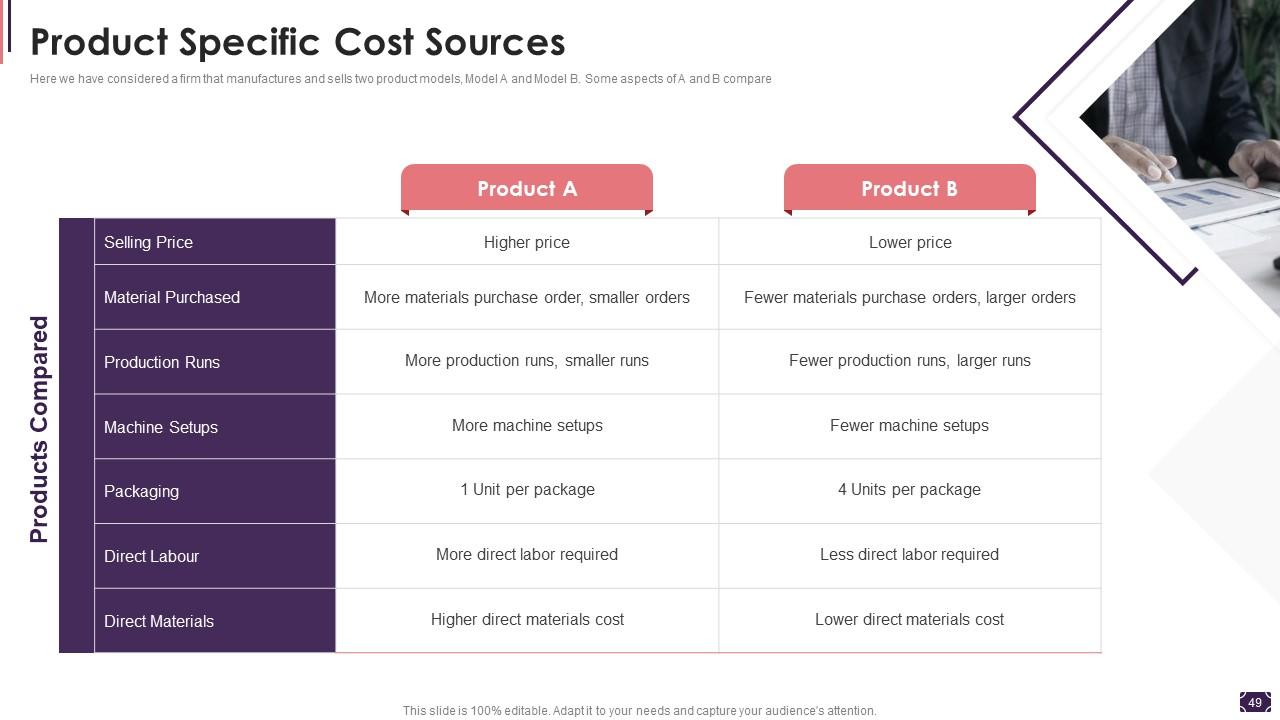 Product Specific Cost Sources

Here we have considered a firm that manufactures and sells two product models, Model A and Model B. Some aspects of A and B compare

Products Compared

| | Product A | Product B |
|---|---|---|
| Selling Price | Higher price | Lower price |
| Material Purchased | More materials purchase order, smaller orders | Fewer materials purchase orders, larger orders |
| Production Runs | More production runs, smaller runs | Fewer production runs, larger runs |
| Machine Setups | More machine setups | Fewer machine setups |
| Packaging | 1 Unit per package | 4 Units per package |
| Direct Labour | More direct labor required | Less direct labor required |
| Direct Materials | Higher direct materials cost | Lower direct materials cost |

This slide is 100% editable. Adapt it to your needs and capture your audience's attention.

49